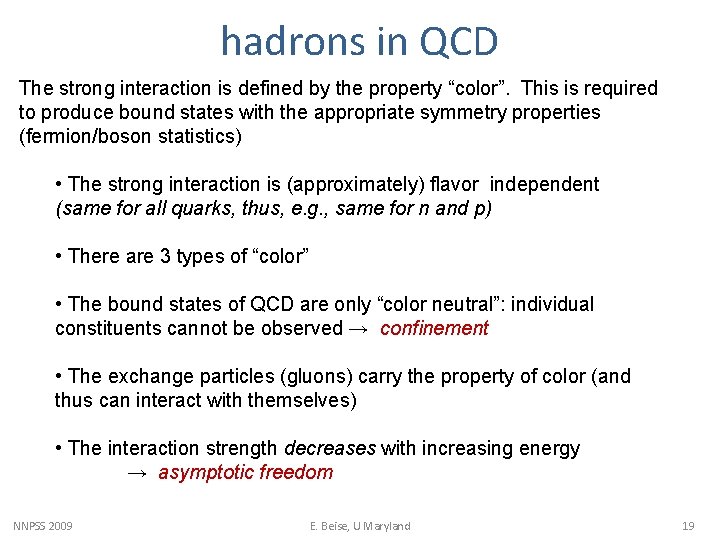 hadrons in QCD

The strong interaction is defined by the property “color”. This is required to produce bound states with the appropriate symmetry properties (fermion/boson statistics)

• The strong interaction is (approximately) flavor independent (same for all quarks, thus, e.g., same for n and p)

• There are 3 types of “color”

• The bound states of QCD are only “color neutral”: individual constituents cannot be observed → confinement

• The exchange particles (gluons) carry the property of color (and thus can interact with themselves)

• The interaction strength decreases with increasing energy → asymptotic freedom

NNPSS 2009

E. Beise, U Maryland

19